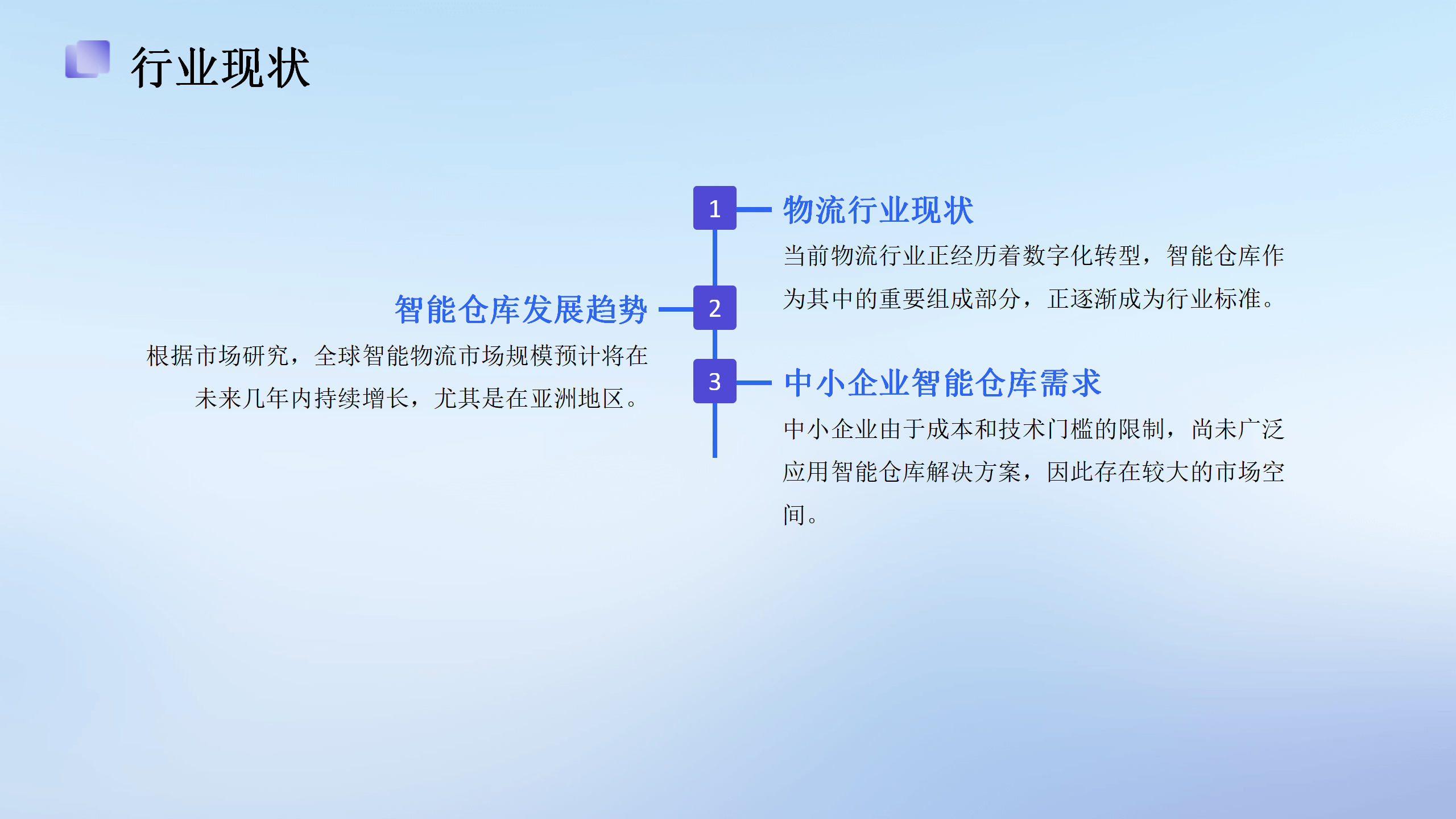 行业现状

1

物流行业现状

当前物流行业正经历着数字化转型，智能仓库作为其中的重要组成部分，正逐渐成为行业标准。

2

智能仓库发展趋势

根据市场研究，全球智能物流市场规模预计将在未来几年内持续增长，尤其是在亚洲地区。

3

中小企业智能仓库需求

中小企业由于成本和技术门槛的限制，尚未广泛应用智能仓库解决方案，因此存在较大的市场空间。